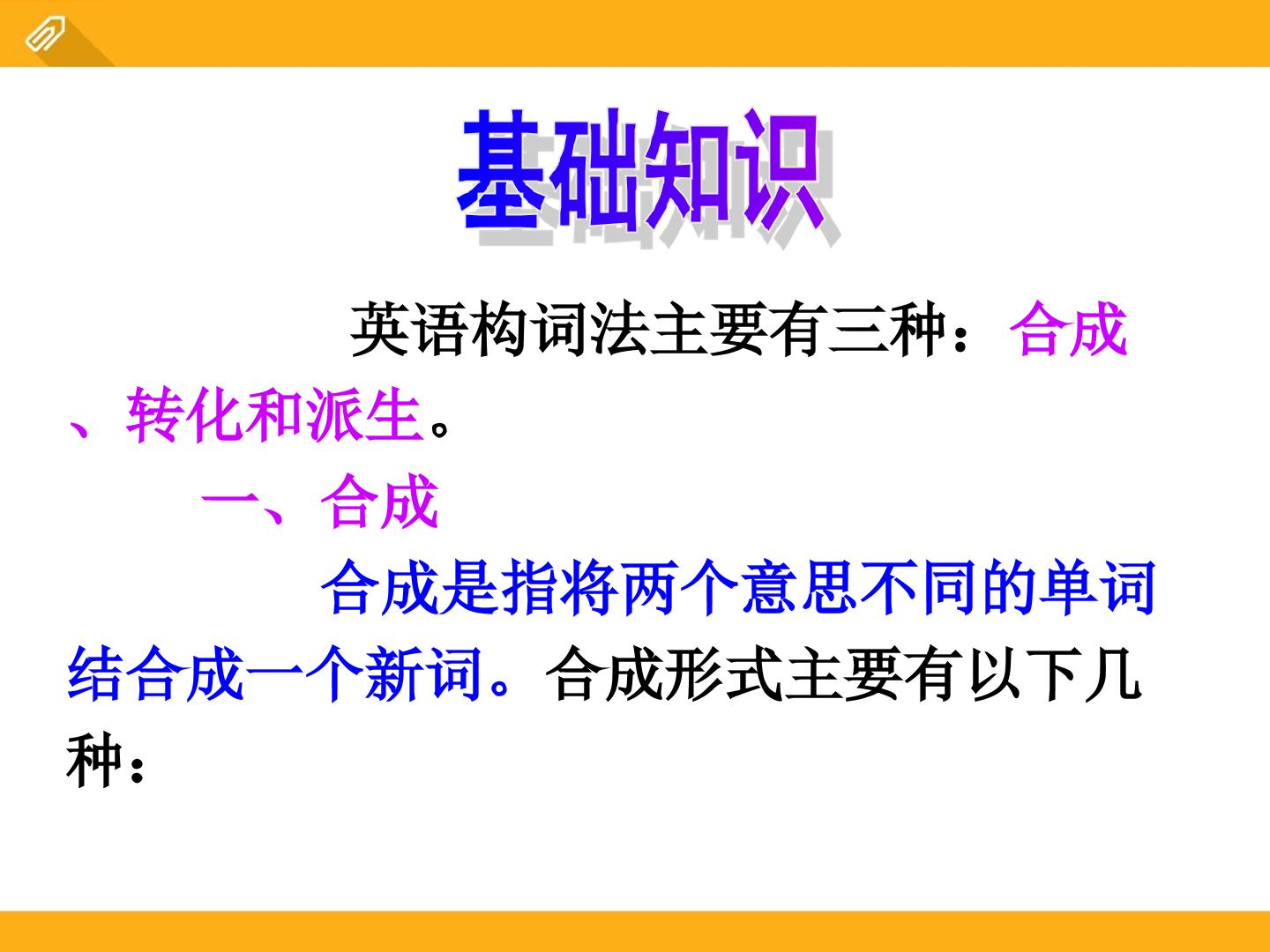 基础知识

英语构词法主要有三种：合成、转化和派生。

一、合成

合成是指将两个意思不同的单词结合成一个新词。合成形式主要有以下几种：